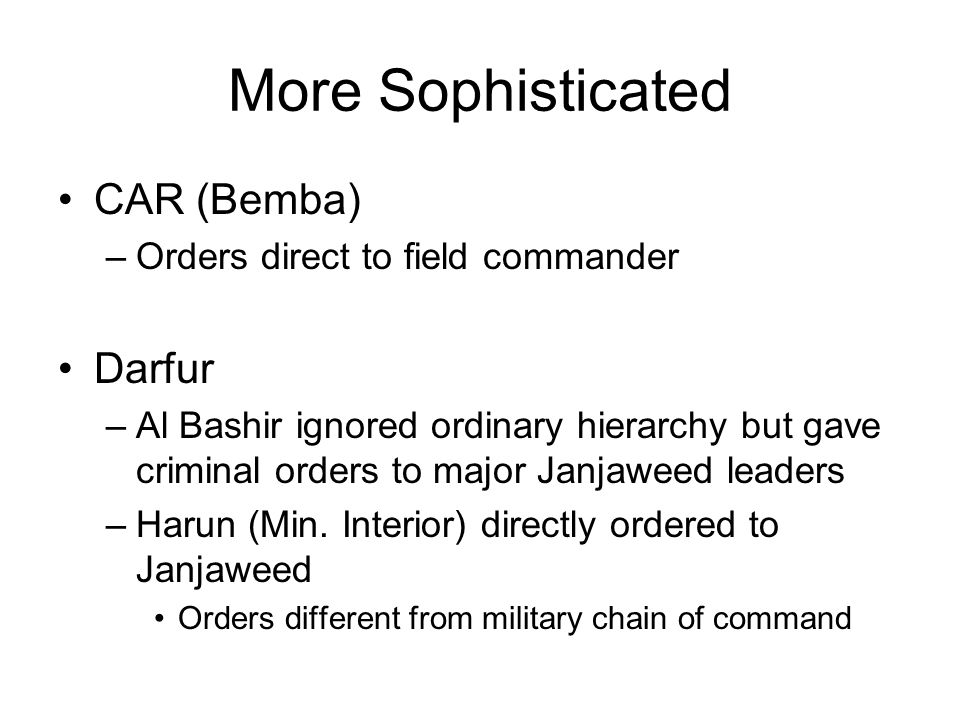 More Sophisticated

• CAR (Bemba)
– Orders direct to field commander

• Darfur
– Al Bashir ignored ordinary hierarchy but gave criminal orders to major Janjaweed leaders
– Harun (Min. Interior) directly ordered to Janjaweed
• Orders different from military chain of command